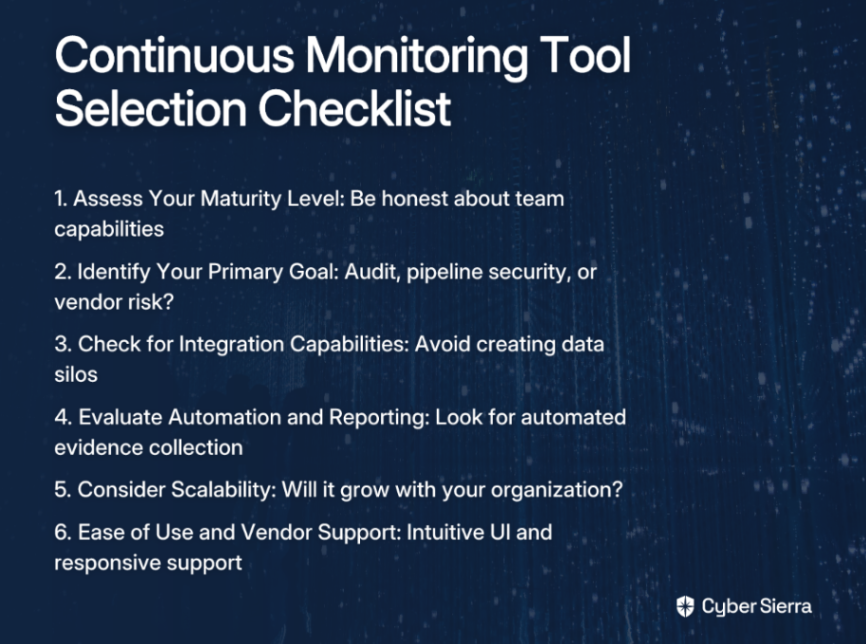 Continuous Monitoring Tool Selection Checklist

1. Assess Your Maturity Level: Be honest about team capabilities

2. Identify Your Primary Goal: Audit, pipeline security, or vendor risk?

3. Check for Integration Capabilities: Avoid creating data silos

4. Evaluate Automation and Reporting: Look for automated evidence collection

5. Consider Scalability: Will it grow with your organization?

6. Ease of Use and Vendor Support: Intuitive UI and responsive support

Cyber Sierra